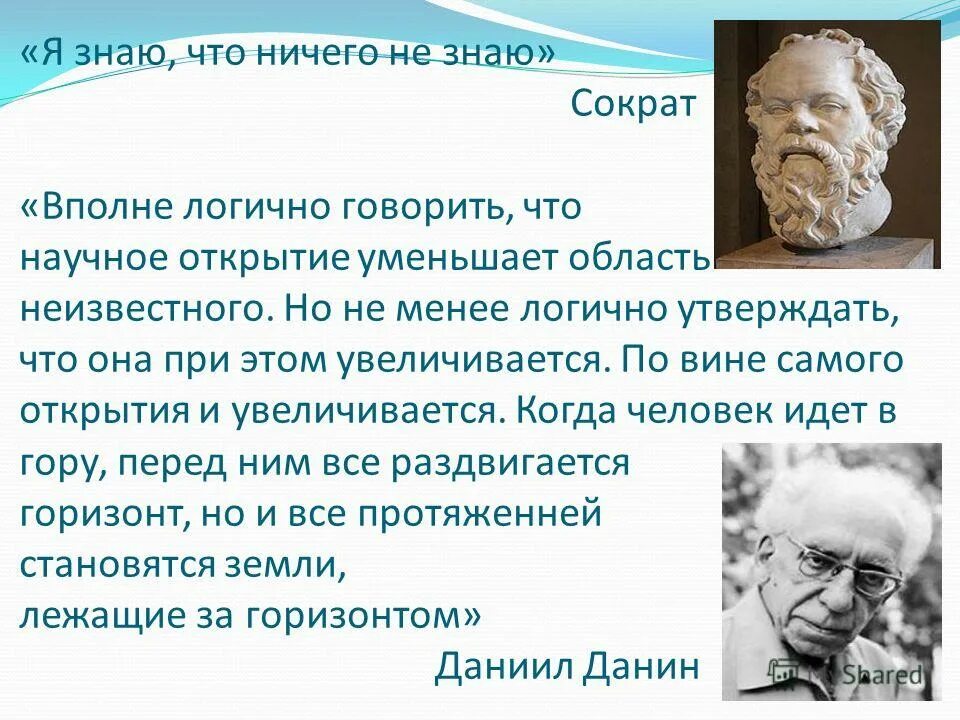 «Я знаю, что ничего не знаю»
Сократ

«Вполне логично говорить, что научное открытие уменьшает область неизвестного. Но не менее логично утверждать, что она при этом увеличивается. По вине самого открытия и увеличивается. Когда человек идет в гору, перед ним все раздвигается горизонт, но и все протяженней становятся земли, лежащие за горизонтом»
Даниил Данин

Shared